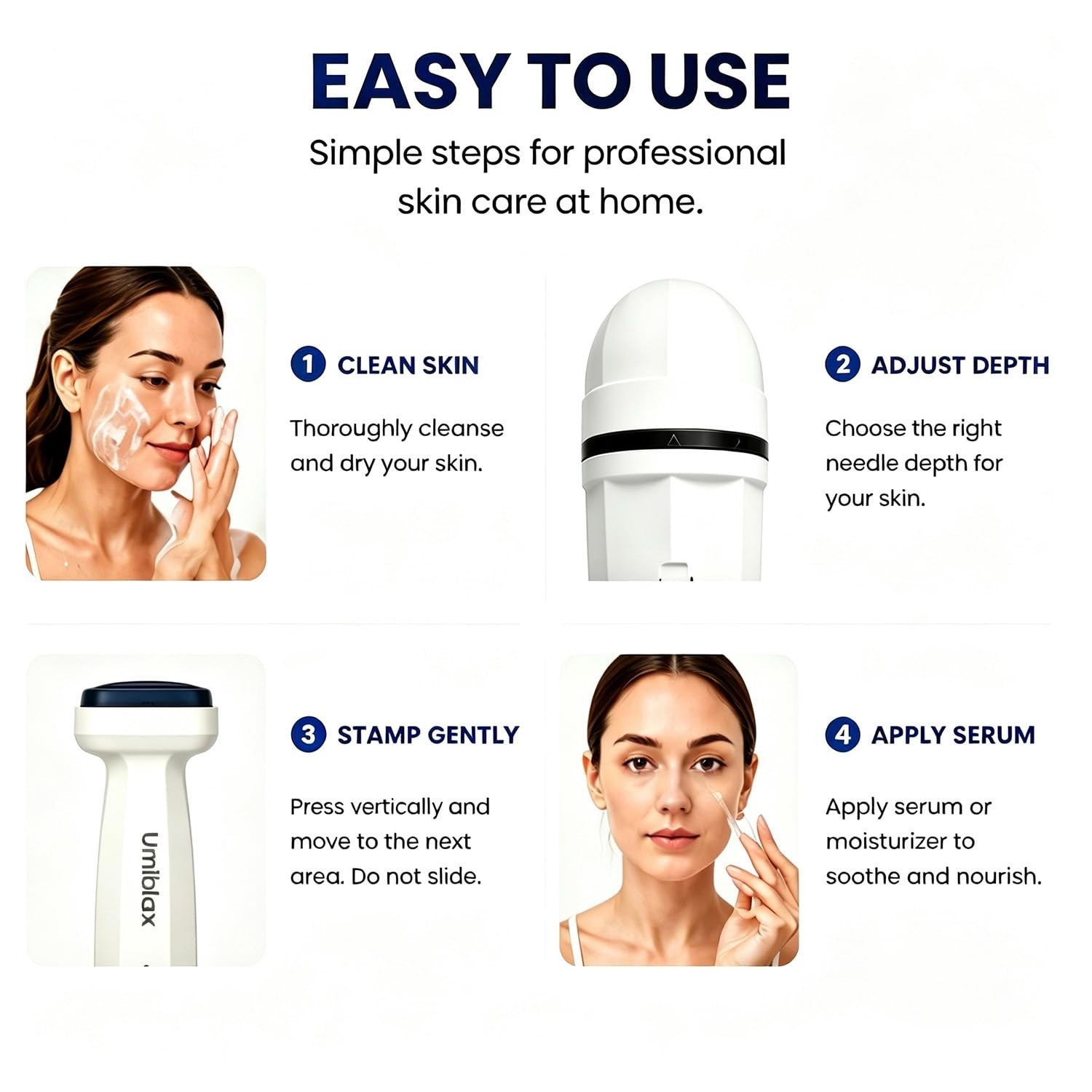 EASY TO USE

Simple steps for professional skin care at home.

1 CLEAN SKIN

Thoroughly cleanse and dry your skin.

2 ADJUST DEPTH

Choose the right needle depth for your skin.

Umiblax

3 STAMP GENTLY

Press vertically and move to the next area. Do not slide.

4 APPLY SERUM

Apply serum or moisturizer to soothe and nourish.